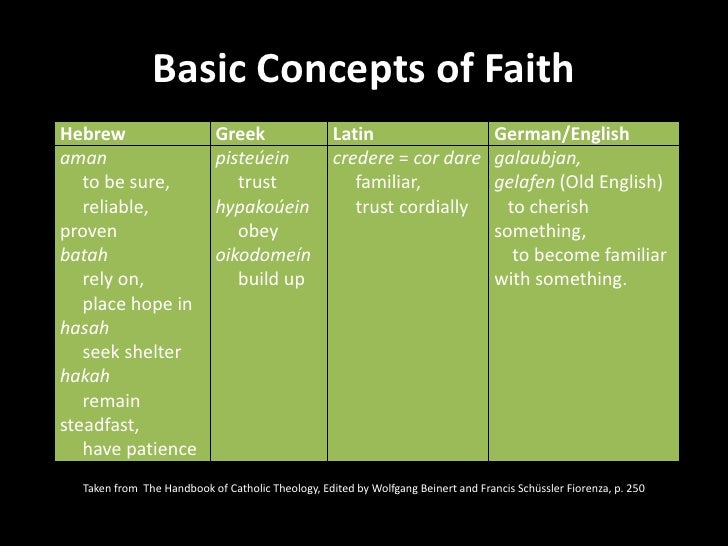 Basic Concepts of Faith

| Hebrew | Greek | Latin | German/English |
|---|---|---|---|
| aman to be sure, reliable, proven batah rely on, place hope in hasah seek shelter hakah remain steadfast, have patience | pisteúein trust hypakoúein obey oikodomeín build up | credere = cor dare familiar, trust cordially | galaubjan, gelafen (Old English) to cherish something, to become familiar with something. |

Taken from The Handbook of Catholic Theology, Edited by Wolfgang Beinert and Francis Schüssler Fiorenza, p. 250